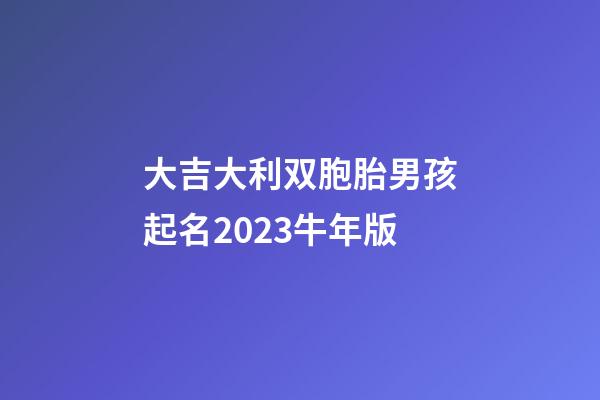 大吉大利双胞胎男孩起名2023牛年版